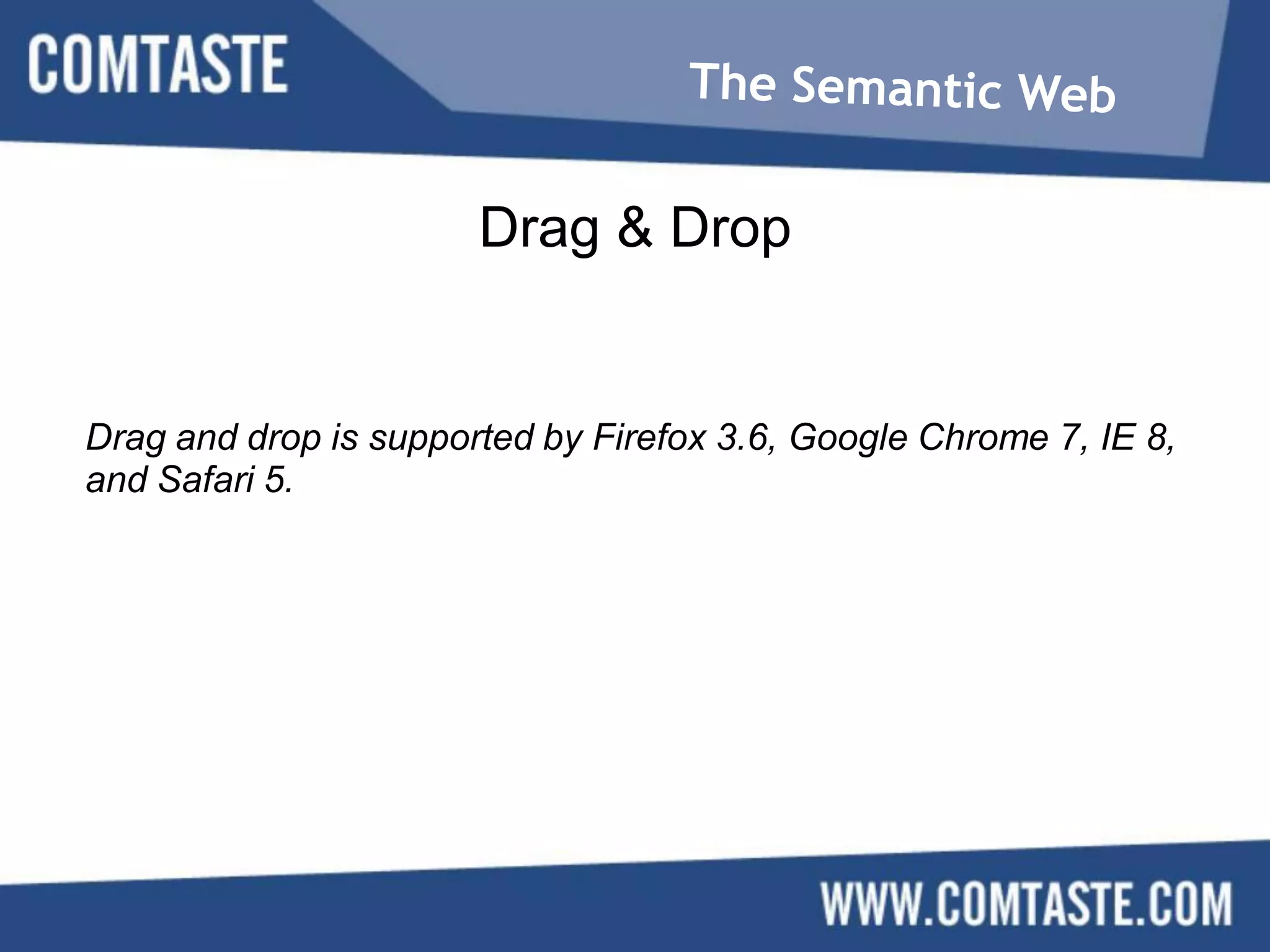 COMTASTE

The Semantic Web

Drag & Drop

Drag and drop is supported by Firefox 3.6, Google Chrome 7, IE 8, and Safari 5.

WWW.COMTASTE.COM